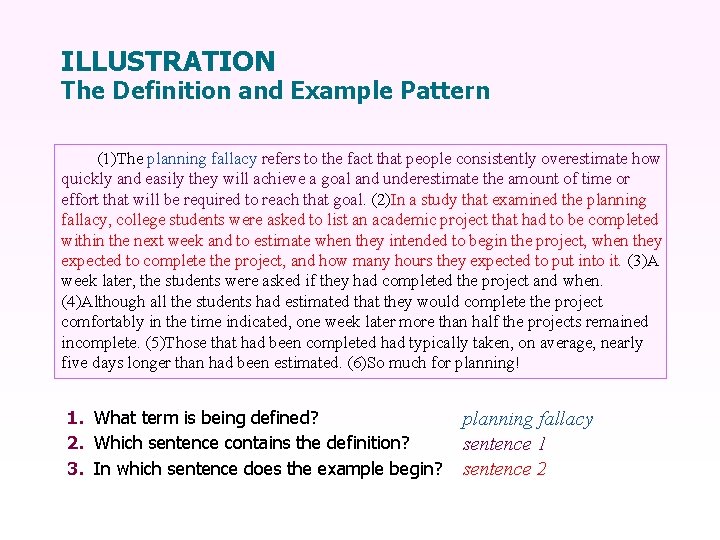 ILLUSTRATION
The Definition and Example Pattern

(1)The planning fallacy refers to the fact that people consistently overestimate how quickly and easily they will achieve a goal and underestimate the amount of time or effort that will be required to reach that goal. (2)In a study that examined the planning fallacy, college students were asked to list an academic project that had to be completed within the next week and to estimate when they intended to begin the project, when they expected to complete the project, and how many hours they expected to put into it. (3)A week later, the students were asked if they had completed the project and when. (4)Although all the students had estimated that they would complete the project comfortably in the time indicated, one week later more than half the projects remained incomplete. (5)Those that had been completed had typically taken, on average, nearly five days longer than had been estimated. (6)So much for planning!

1. What term is being defined? planning fallacy
2. Which sentence contains the definition? sentence 1
3. In which sentence does the example begin? sentence 2